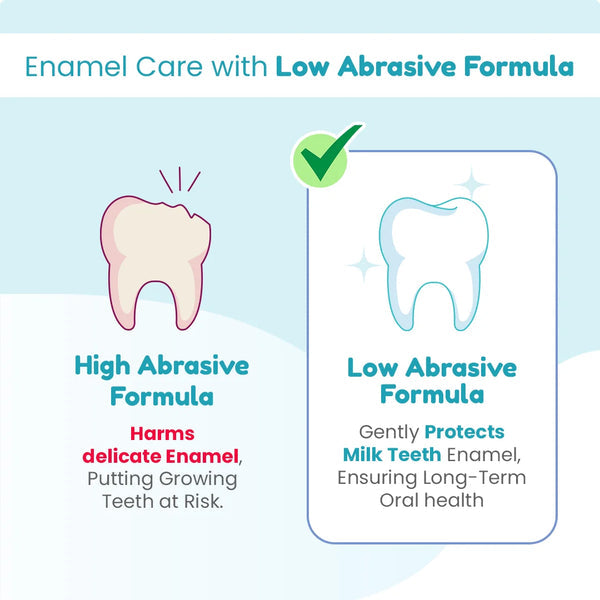 Enamel Care with Low Abrasive Formula

High Abrasive Formula

Harms delicate Enamel, Putting Growing Teeth at Risk.

Low Abrasive Formula

Gently Protects Milk Teeth Enamel, Ensuring Long-Term Oral health